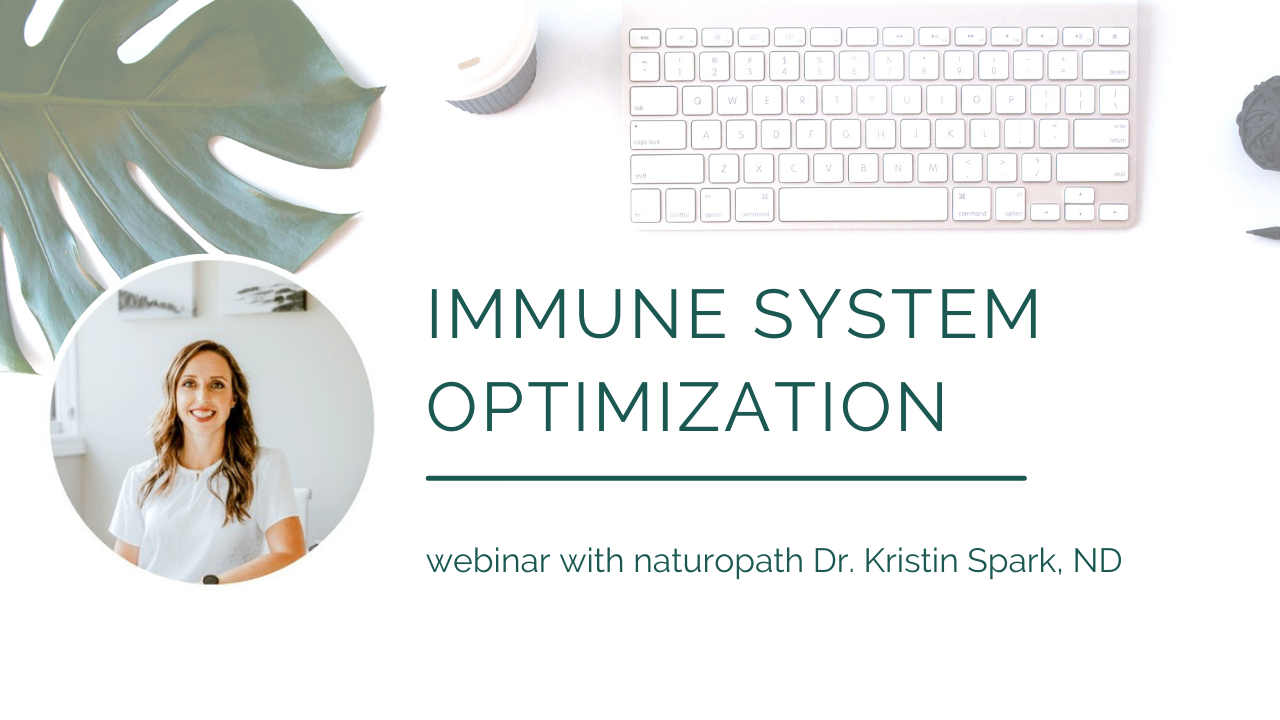 IMMUNE SYSTEM OPTIMIZATION

webinar with naturopath Dr. Kristin Spark, ND